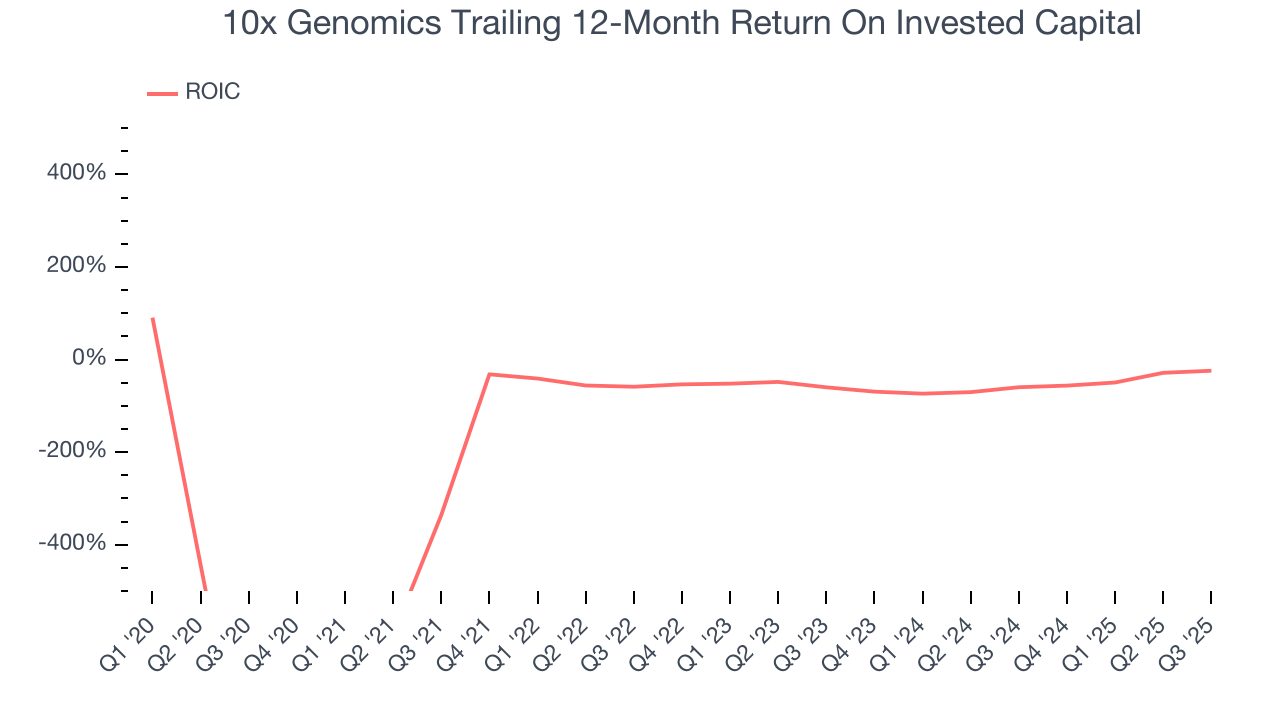 10x Genomics Trailing 12-Month Return On Invested Capital

ROIC

400%
200%
0%
-200%
-400%

Q1 '20
Q2 '20
Q3 '20
Q4 '20
Q1 '21
Q2 '21
Q3 '21
Q4 '21
Q1 '22
Q2 '22
Q3 '22
Q4 '22
Q1 '23
Q2 '23
Q3 '23
Q4 '23
Q1 '24
Q2 '24
Q3 '24
Q4 '24
Q1 '25
Q2 '25
Q3 '25